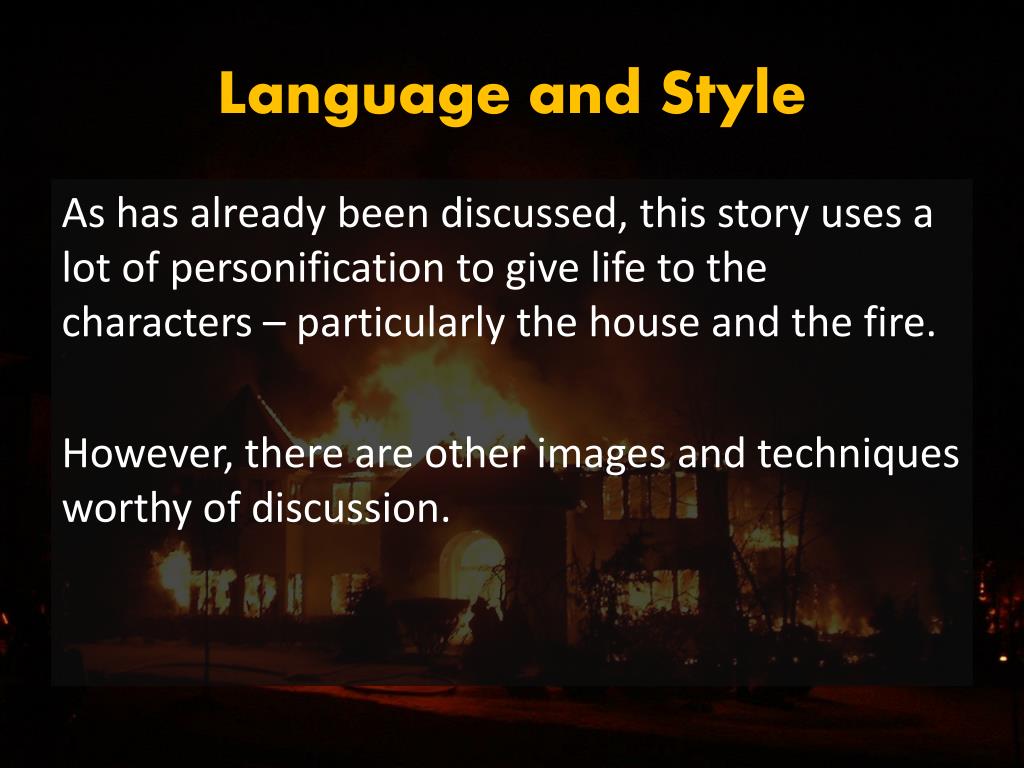 Language and Style

As has already been discussed, this story uses a lot of personification to give life to the characters – particularly the house and the fire.

However, there are other images and techniques worthy of discussion.